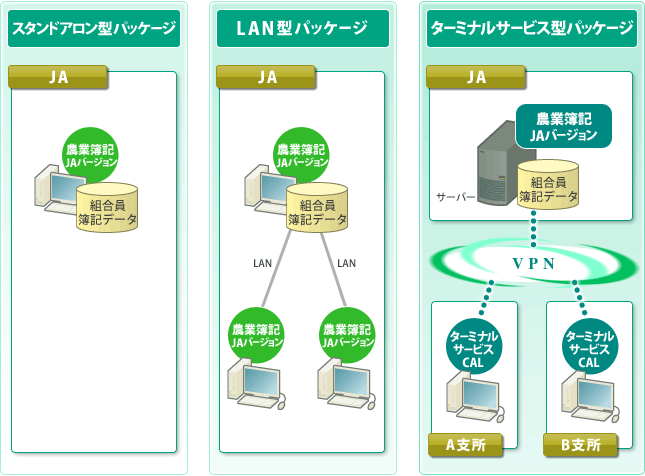 スタンドアロン型パッケージ

JA

農業簿記
JAバージョン

組合員
簿記データ

LAN型パッケージ

JA

農業簿記
JAバージョン

組合員
簿記データ

LAN

LAN

農業簿記
JAバージョン

農業簿記
JAバージョン

ターミナルサービス型パッケージ

JA

農業簿記
JAバージョン

サーバー

組合員
簿記データ

VPN

ターミナル
サービス
CAL

ターミナル
サービス
CAL

A支所

B支所